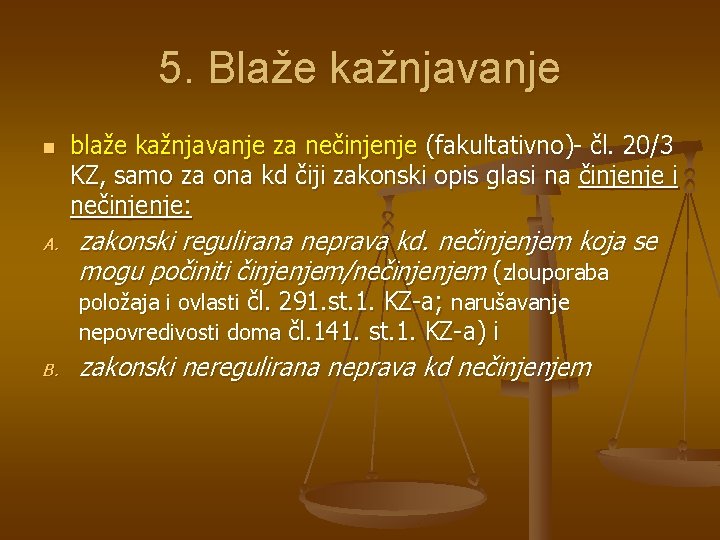 5. Blaže kažnjavanje

blaže kažnjavanje za nečinjenje (fakultativno)- čl. 20/3 KZ, samo za ona kd čiji zakonski opis glasi na činjenje i nečinjenje:

A. zakonski regulirana neprava kd. nečinjenjem koja se mogu počiniti činjenjem/nečinjenjem (zlouporaba položaja i ovlasti čl. 291.st.1. KZ-a; narušavanje nepovredivosti doma čl.141. st.1. KZ-a) i

B. zakonski neregulirana neprava kd nečinjenjem